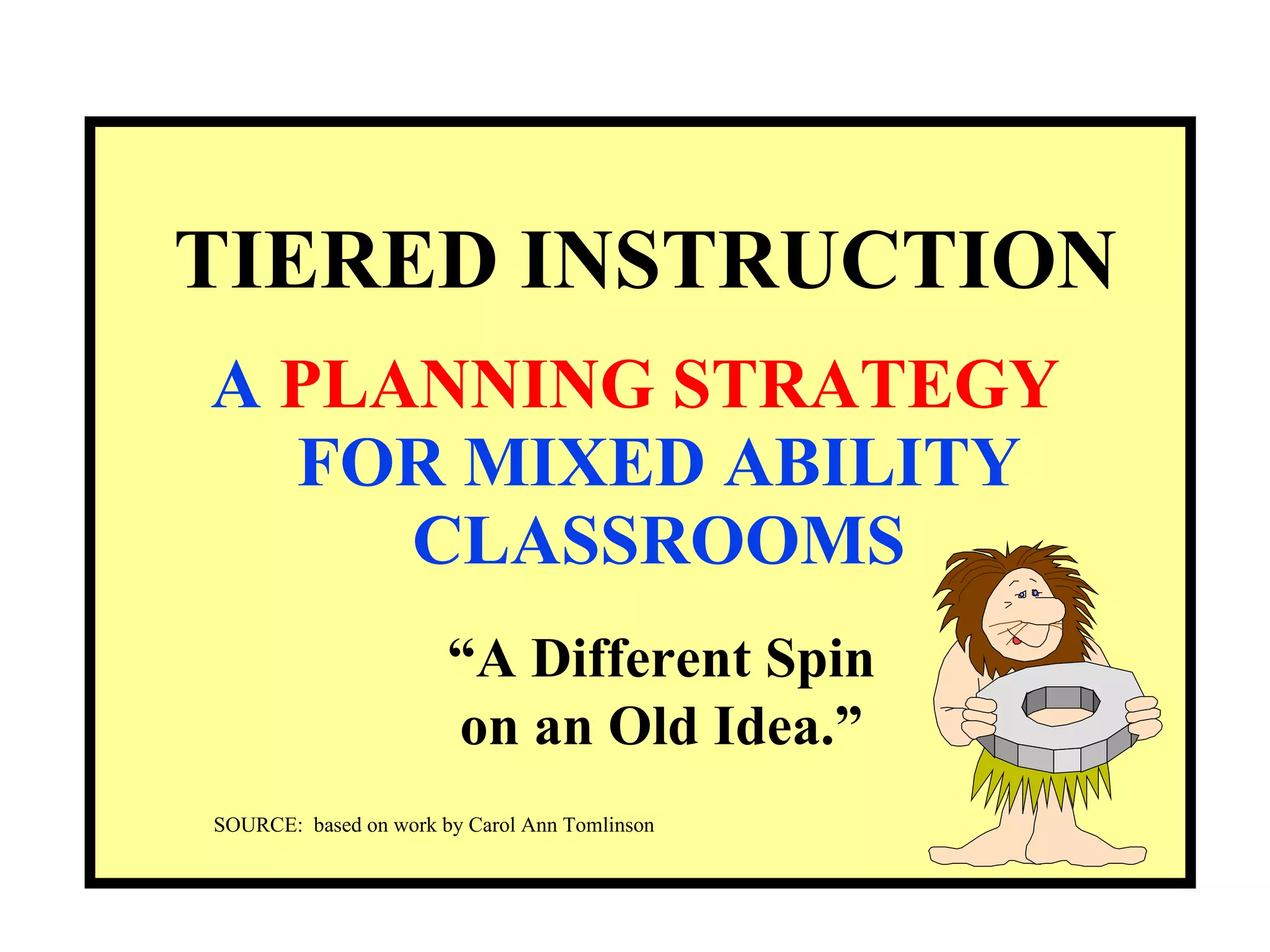 TIERED INSTRUCTION

A PLANNING STRATEGY FOR MIXED ABILITY CLASSROOMS

“A Different Spin on an Old Idea.”

SOURCE: based on work by Carol Ann Tomlinson